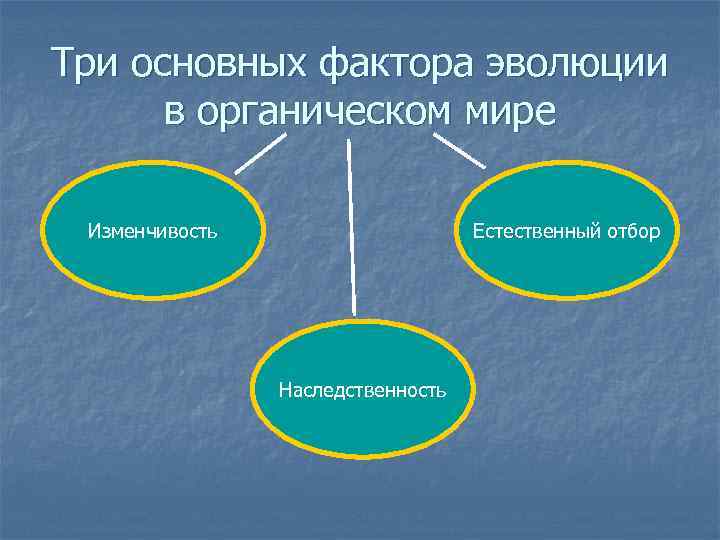 Три основных фактора эволюции в органическом мире

Изменчивость

Естественный отбор

Наследственность